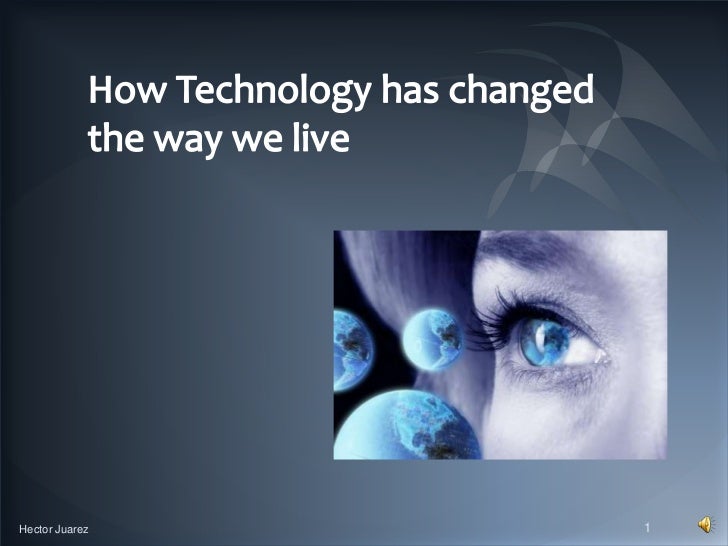 How Technology has changed the way we live

Hector Juarez

1